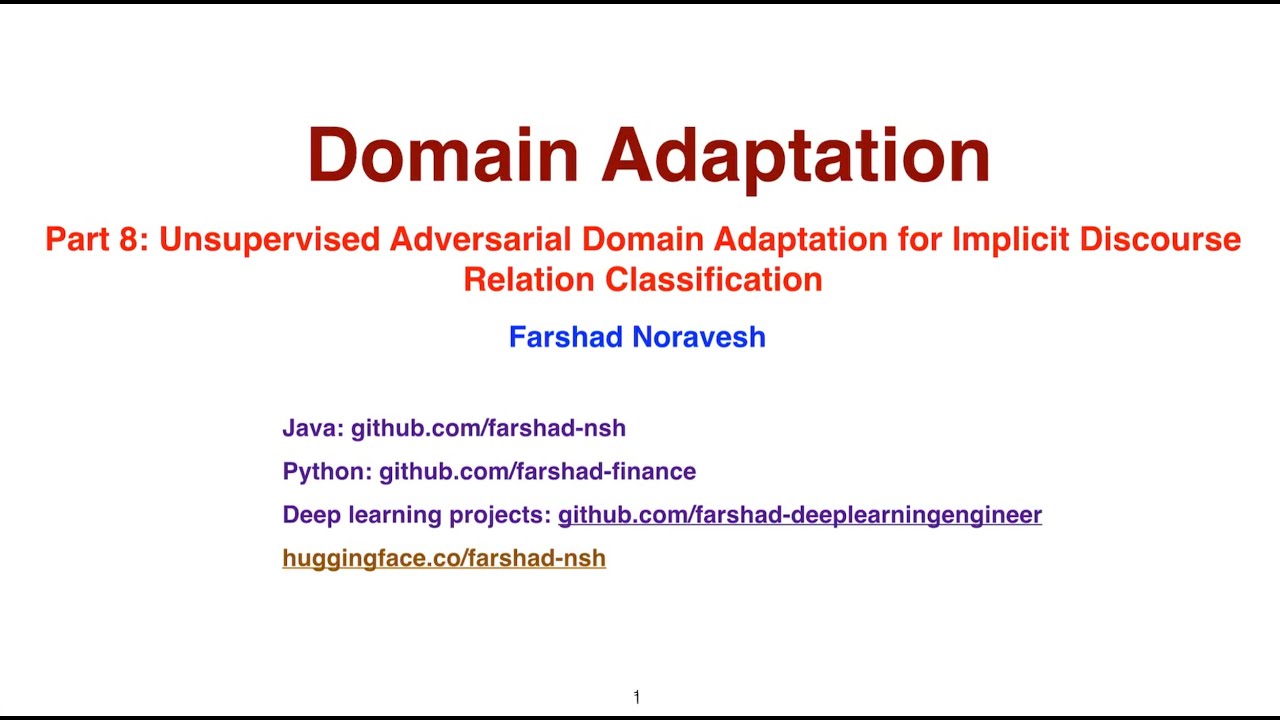 Domain Adaptation

Part 8: Unsupervised Adversarial Domain Adaptation for Implicit Discourse Relation Classification

Farshad Noravesh

Java: github.com/farshad-nsh

Python: github.com/farshad-finance

Deep learning projects: github.com/farshad-deeplearningengineer

huggingface.co/farshad-nsh

1